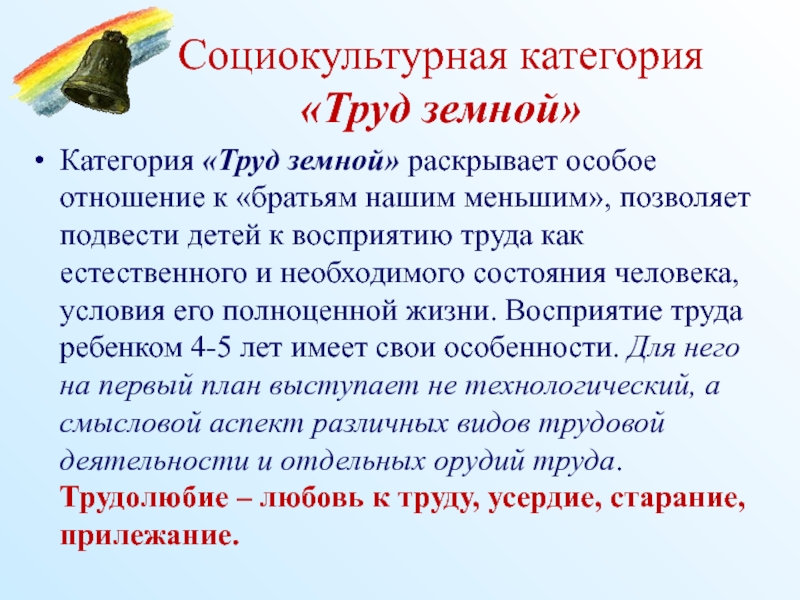 Социокультурная категория «Труд земной»

• Категория «Труд земной» раскрывает особое отношение к «братьям нашим меньшим», позволяет подвести детей к восприятию труда как естественного и необходимого состояния человека, условия его полноценной жизни. Восприятие труда ребенком 4-5 лет имеет свои особенности. Для него на первый план выступает не технологический, а смысловой аспект различных видов трудовой деятельности и отдельных орудий труда. Трудолюбие – любовь к труду, усердие, старание, прилежание.